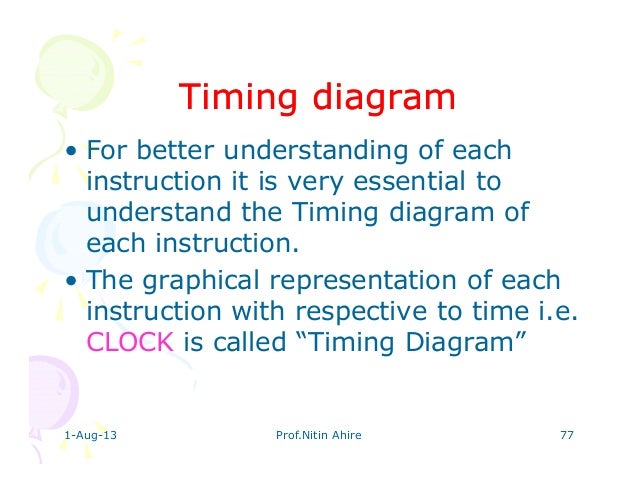 Timing diagram

• For better understanding of each instruction it is very essential to understand the Timing diagram of each instruction.

• The graphical representation of each instruction with respective to time i.e. CLOCK is called “Timing Diagram”

1-Aug-13

Prof.Nitin Ahire

77